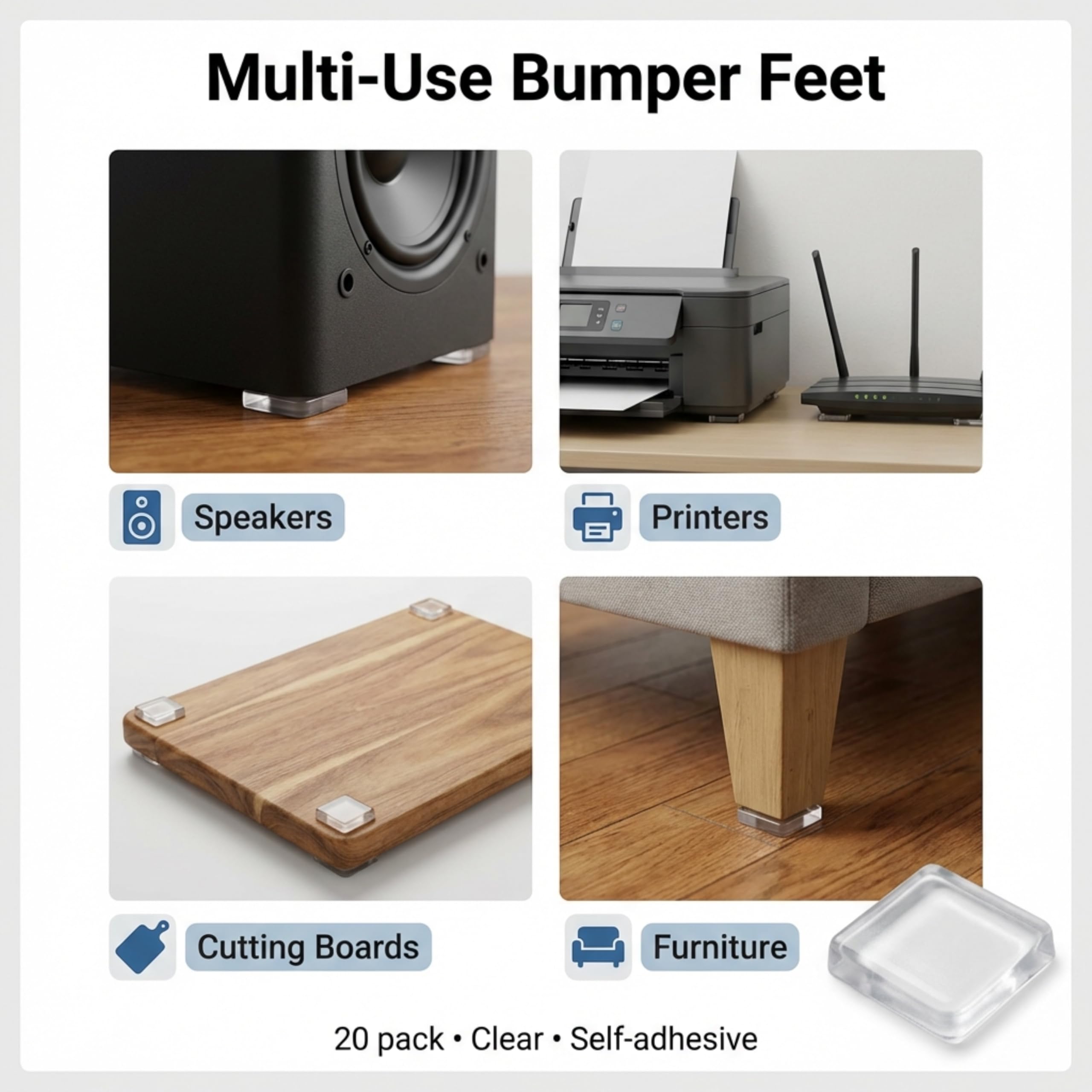 Multi-Use Bumper Feet

Speakers

Printers

Cutting Boards

Furniture

20 pack • Clear • Self-adhesive